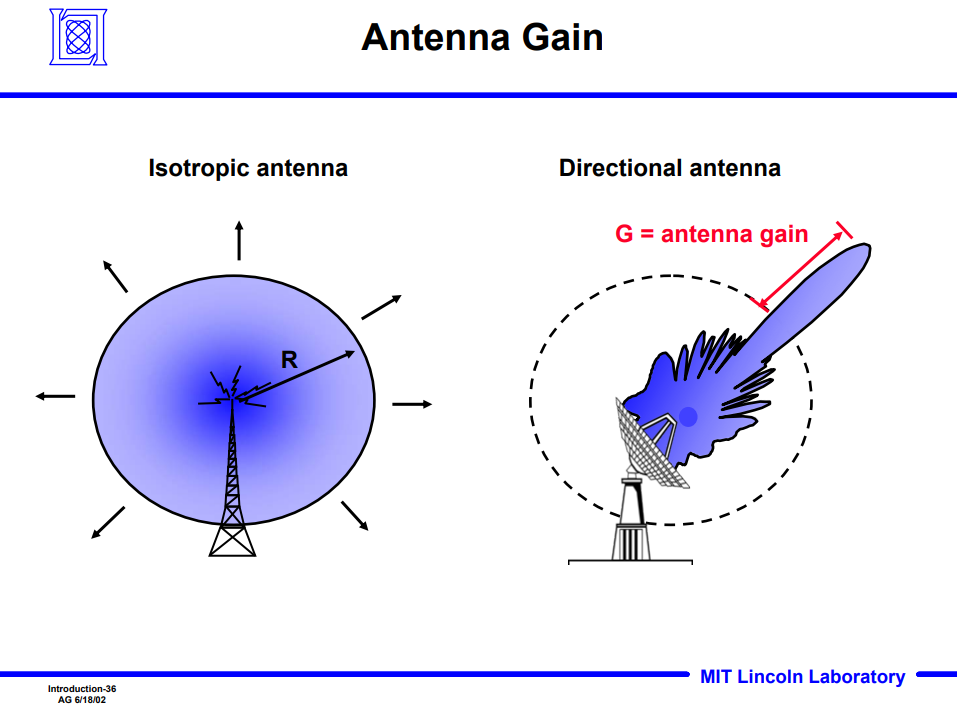 Antenna Gain

Isotropic antenna

R

Directional antenna

G = antenna gain

Introduction-36
AG 6/18/02

MIT Lincoln Laboratory